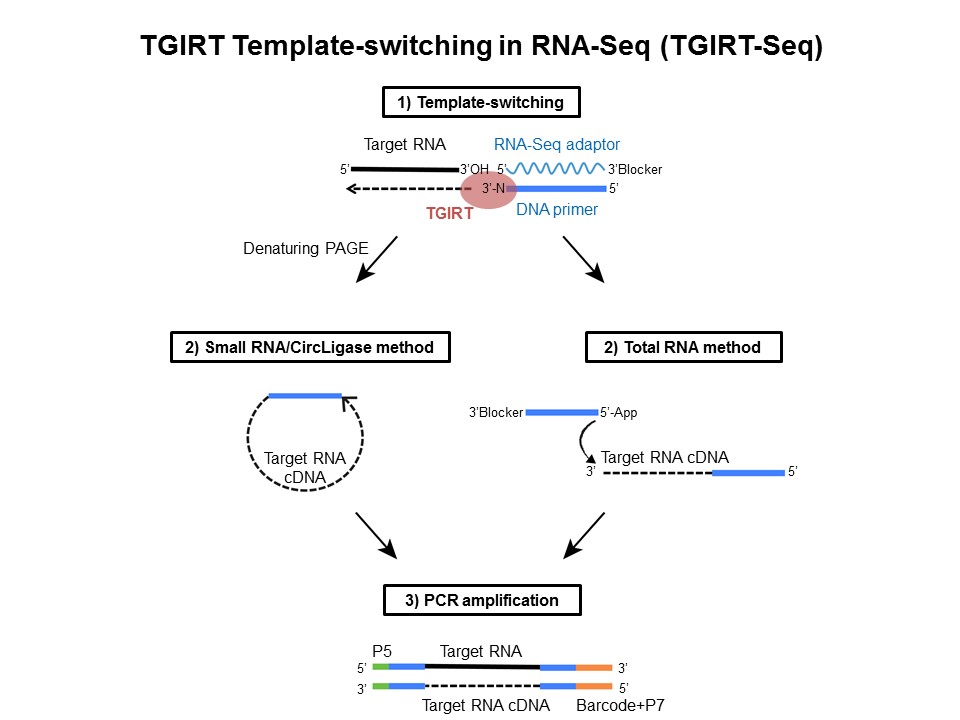 TGIRT Template-switching in RNA-Seq (TGIRT-Seq)

1) Template-switching

Target RNA

RNA-Seq adaptor

5'

3'OH

5'

3'Blocker

3'-N

5'

TGIRT

DNA primer

Denaturing PAGE

2) Small RNA/CircLigase method

2) Total RNA method

Target RNA cDNA

3'Blocker

5'-App

Target RNA cDNA

3'

5'

3) PCR amplification

P5

Target RNA

5'

3'

3'

5'

Target RNA cDNA

Barcode+P7